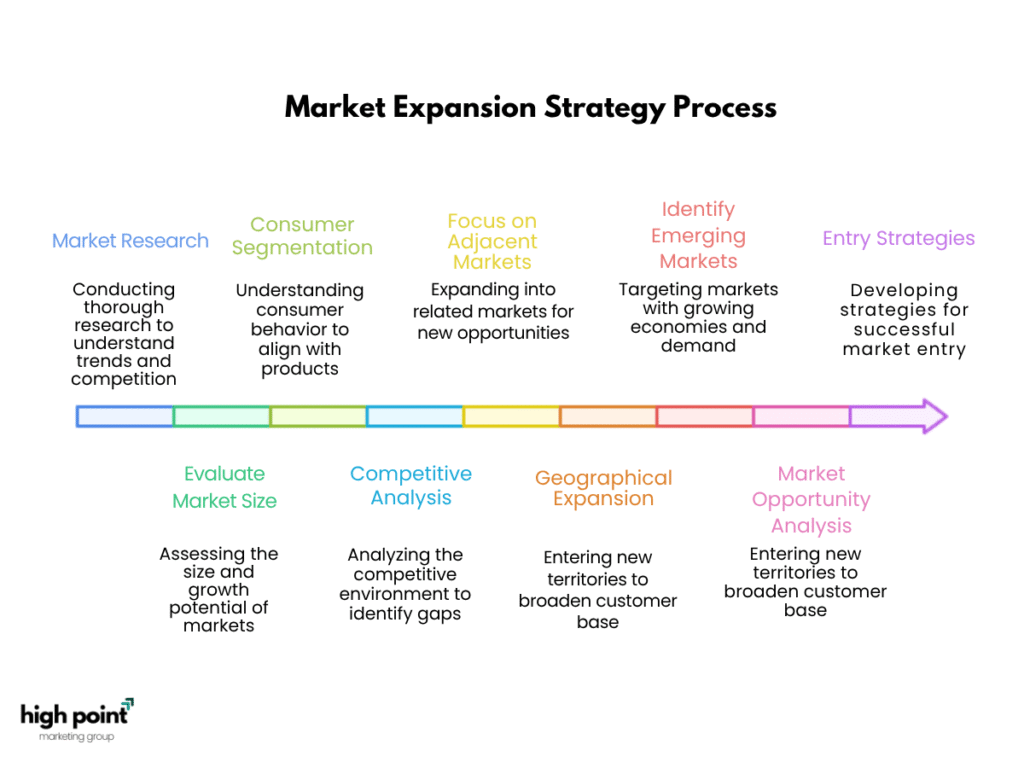 Market Expansion Strategy Process

Market Research

Conducting thorough research to understand trends and competition

Consumer Segmentation

Understanding consumer behavior to align with products

Focus on Adjacent Markets

Expanding into related markets for new opportunities

Identify Emerging Markets

Targeting markets with growing economies and demand

Entry Strategies

Developing strategies for successful market entry

Evaluate Market Size

Assessing the size and growth potential of markets

Competitive Analysis

Analyzing the competitive environment to identify gaps

Geographical Expansion

Entering new territories to broaden customer base

Market Opportunity Analysis

Entering new territories to broaden customer base

high point
marketing group